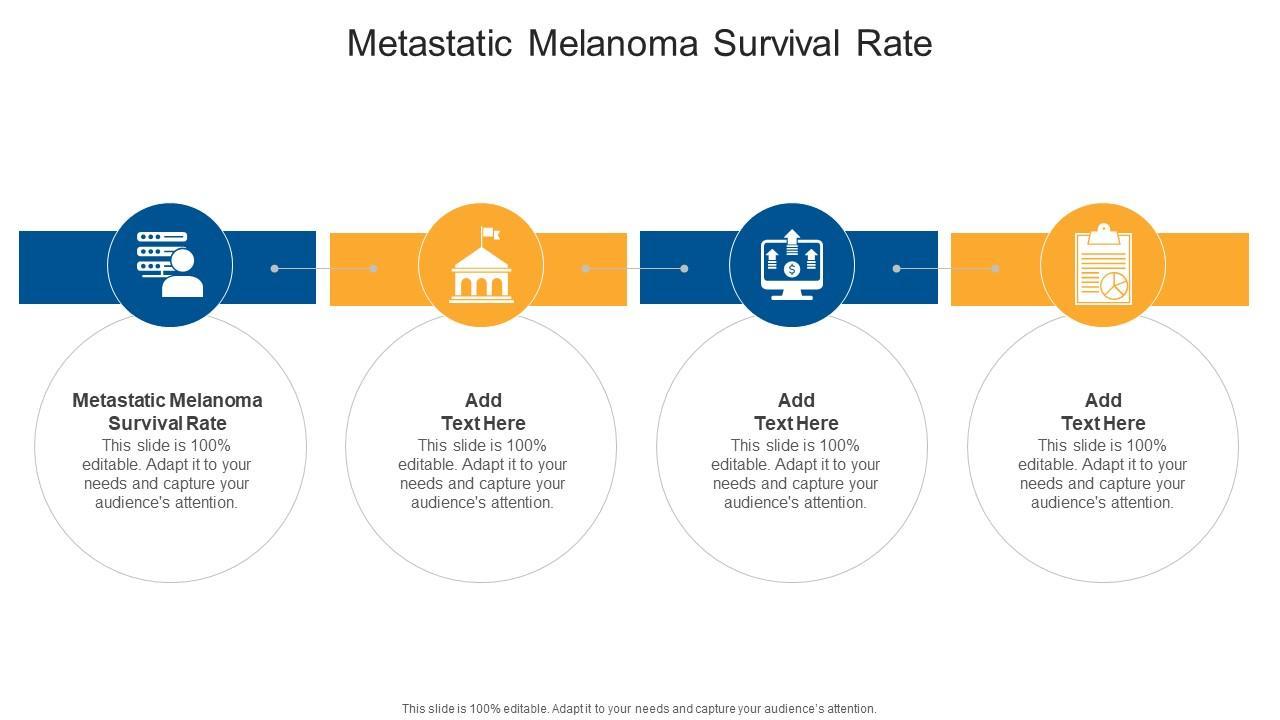 Metastatic Melanoma Survival Rate

Metastatic Melanoma Survival Rate
This slide is 100% editable. Adapt it to your needs and capture your audience's attention.

Add Text Here
This slide is 100% editable. Adapt it to your needs and capture your audience's attention.

Add Text Here
This slide is 100% editable. Adapt it to your needs and capture your audience's attention.

Add Text Here
This slide is 100% editable. Adapt it to your needs and capture your audience's attention.

This slide is 100% editable. Adapt it to your needs and capture your audience's attention.